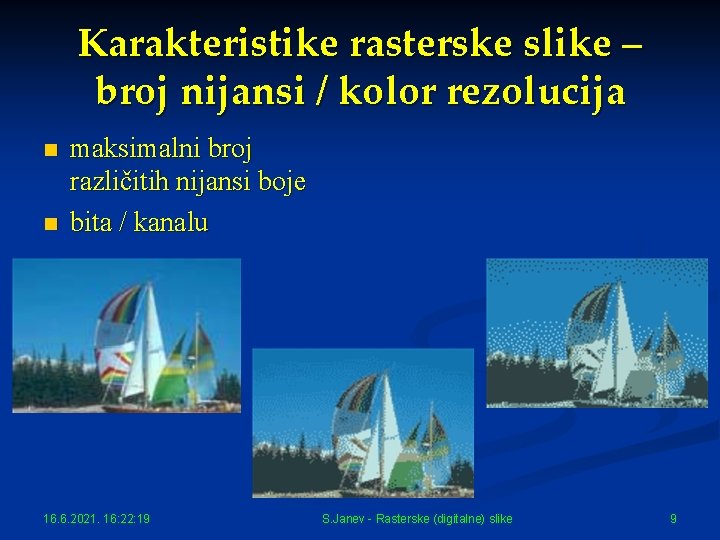 Karakteristike rasterske slike – broj nijansi / kolor rezolucija

maksimalni broj različitih nijansi boje

bita / kanalu

16.6.2021. 16:22:19

S.Janev - Rasterske (digitalne) slike

9